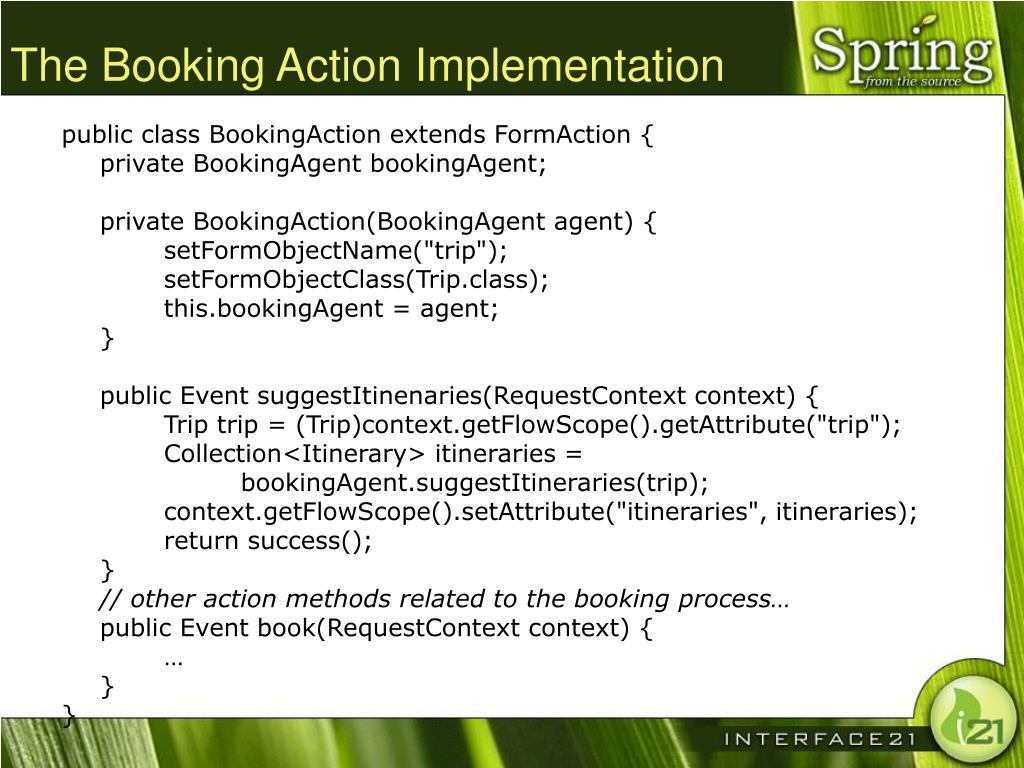 The Booking Action Implementation

Spring
from the source

public class BookingAction extends FormAction {
private BookingAgent bookingAgent;

private BookingAction(BookingAgent agent) {
setFormObjectName("trip");
setFormObjectClass(Trip.class);
this.bookingAgent = agent;
}

public Event suggestItinenaries(RequestContext context) {
Trip trip = (Trip)context.getFlowScope().getAttribute("trip");
Collection<Itinerary> itineraries =
bookingAgent.suggestItineraries(trip);
context.getFlowScope().setAttribute("itineraries", itineraries);
return success();
}
// other action methods related to the booking process…
public Event book(RequestContext context) {
…
}
}

INTERFACE21

i21